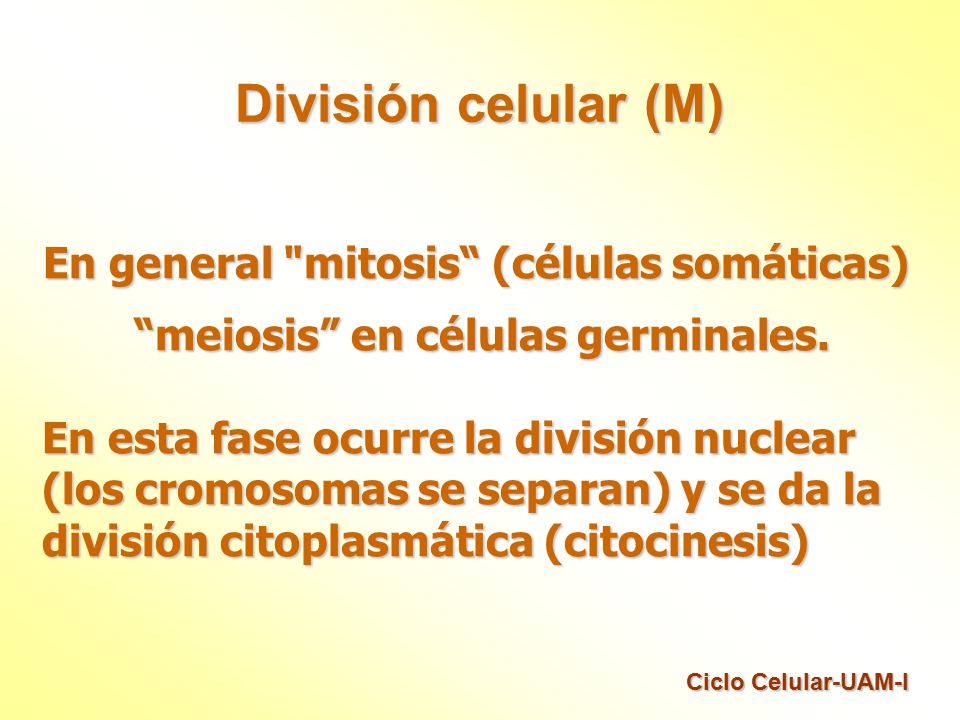 División celular (M)

En general "mitosis“ (células somáticas)
“meiosis” en células germinales.

En esta fase ocurre la división nuclear (los cromosomas se separan) y se da la división citoplasmática (citocinesis)

Ciclo Celular-UAM-I